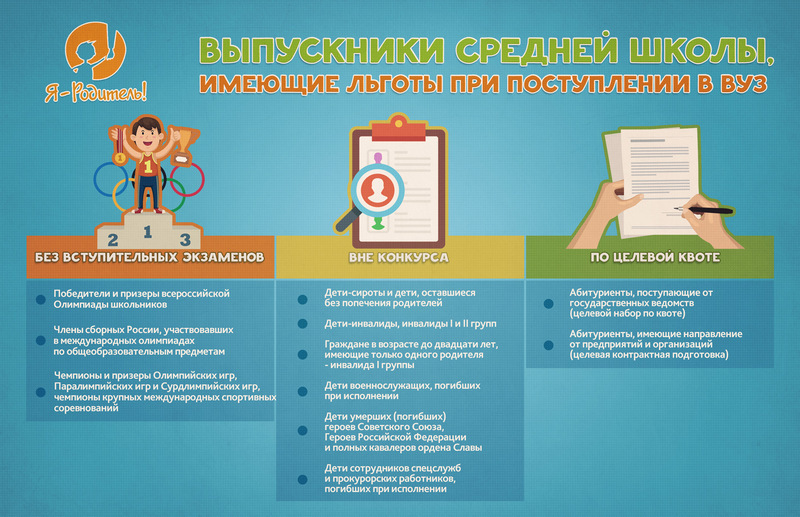 Я-Родитель!

ВЫПУСКНИКИ СРЕДНЕЙ ШКОЛЫ,
ИМЕЮЩИЕ ЛЬГОТЫ ПРИ ПОСТУПЛЕНИИ В ВУЗ

1
2 1 3

БЕЗ ВСТУПИТЕЛЬНЫХ ЭКЗАМЕНОВ

Победители и призеры всероссийской Олимпиады школьников

Члены сборных России, участвовавших в международных олимпиадах по общеобразовательным предметам

Чемпионы и призеры Олимпийских игр, Паралимпийских игр и Сурдлимпийских игр, чемпионы крупных международных спортивных соревнований

ВНЕ КОНКУРСА

Дети-сироты и дети, оставшиеся без попечения родителей

Дети-инвалиды, инвалиды I и II групп

Граждане в возрасте до двадцати лет, имеющие только одного родителя - инвалида I группы

Дети военнослужащих, погибших при исполнении

Дети умерших (погибших) героев Советского Союза, Героев Российской Федерации и полных кавалеров ордена Славы

Дети сотрудников спецслужб и прокурорских работников, погибших при исполнении

ПО ЦЕЛЕВОЙ КВОТЕ

Абитуриенты, поступающие от государственных ведомств (целевой набор по квоте)

Абитуриенты, имеющие направление от предприятий и организаций (целевая контрактная подготовка)